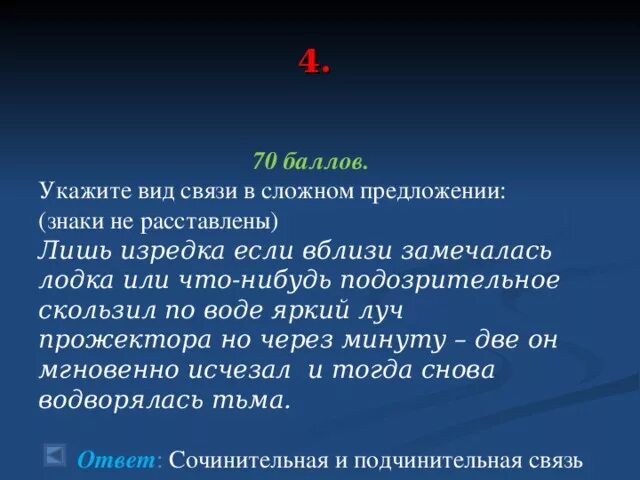 4.

70 баллов.

Укажите вид связи в сложном предложении: (знаки не расставлены)

Лишь изредка если вблизи замечалась лодка или что-нибудь подозрительное скользил по воде яркий луч прожектора но через минуту – две он мгновенно исчезал и тогда снова водворялась тьма.

Ответ: Сочинительная и подчинительная связь